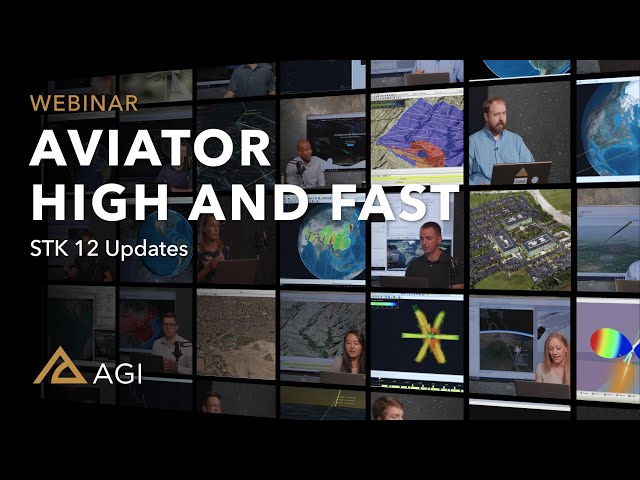 WEBINAR

AVIATOR HIGH AND FAST

STK 12 Updates

AGI